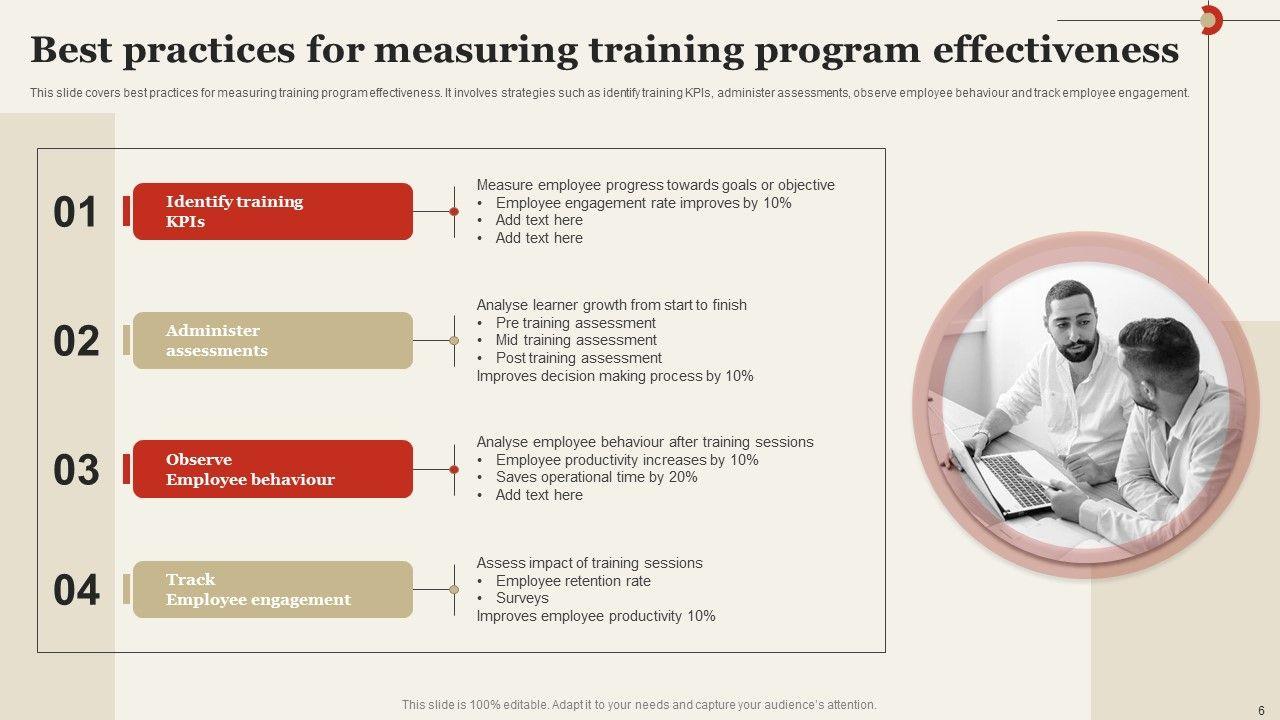 Best practices for measuring training program effectiveness

This slide covers best practices for measuring training program effectiveness. It involves strategies such as identify training KPIs, administer assessments, observe employee behaviour and track employee engagement.

01

Identify training KPIs

Measure employee progress towards goals or objective
• Employee engagement rate improves by 10%
• Add text here
• Add text here

02

Administer assessments

Analyse learner growth from start to finish
• Pre training assessment
• Mid training assessment
• Post training assessment
Improves decision making process by 10%

03

Observe Employee behaviour

Analyse employee behaviour after training sessions
• Employee productivity increases by 10%
• Saves operational time by 20%
• Add text here

04

Track Employee engagement

Assess impact of training sessions
• Employee retention rate
• Surveys
Improves employee productivity 10%

This slide is 100% editable. Adapt it to your needs and capture your audience's attention.

6